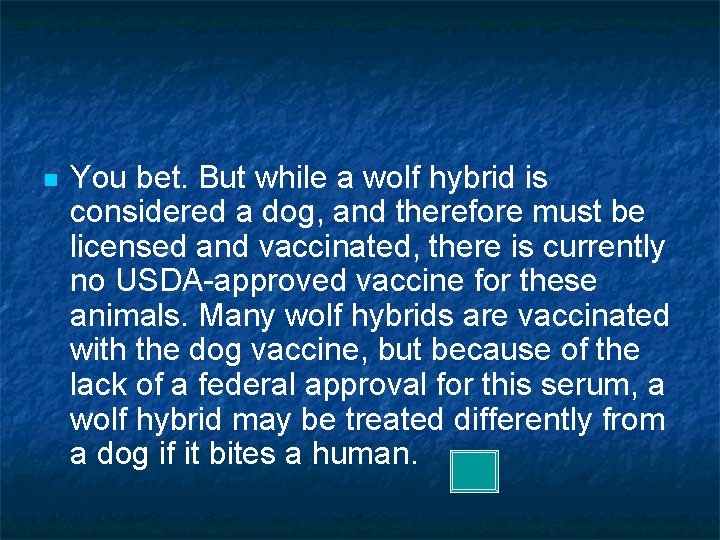 You bet. But while a wolf hybrid is considered a dog, and therefore must be licensed and vaccinated, there is currently no USDA-approved vaccine for these animals. Many wolf hybrids are vaccinated with the dog vaccine, but because of the lack of a federal approval for this serum, a wolf hybrid may be treated differently from a dog if it bites a human.